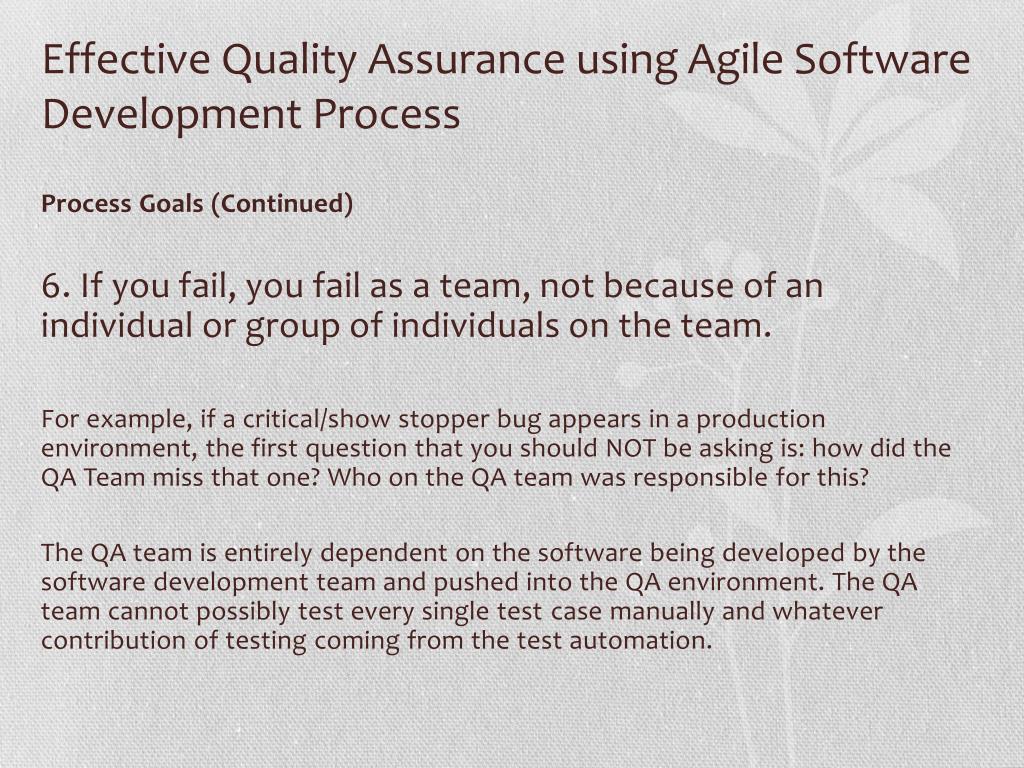 Effective Quality Assurance using Agile Software Development Process

Process Goals (Continued)

6. If you fail, you fail as a team, not because of an individual or group of individuals on the team.

For example, if a critical/show stopper bug appears in a production environment, the first question that you should NOT be asking is: how did the QA Team miss that one? Who on the QA team was responsible for this?

The QA team is entirely dependent on the software being developed by the software development team and pushed into the QA environment. The QA team cannot possibly test every single test case manually and whatever contribution of testing coming from the test automation.